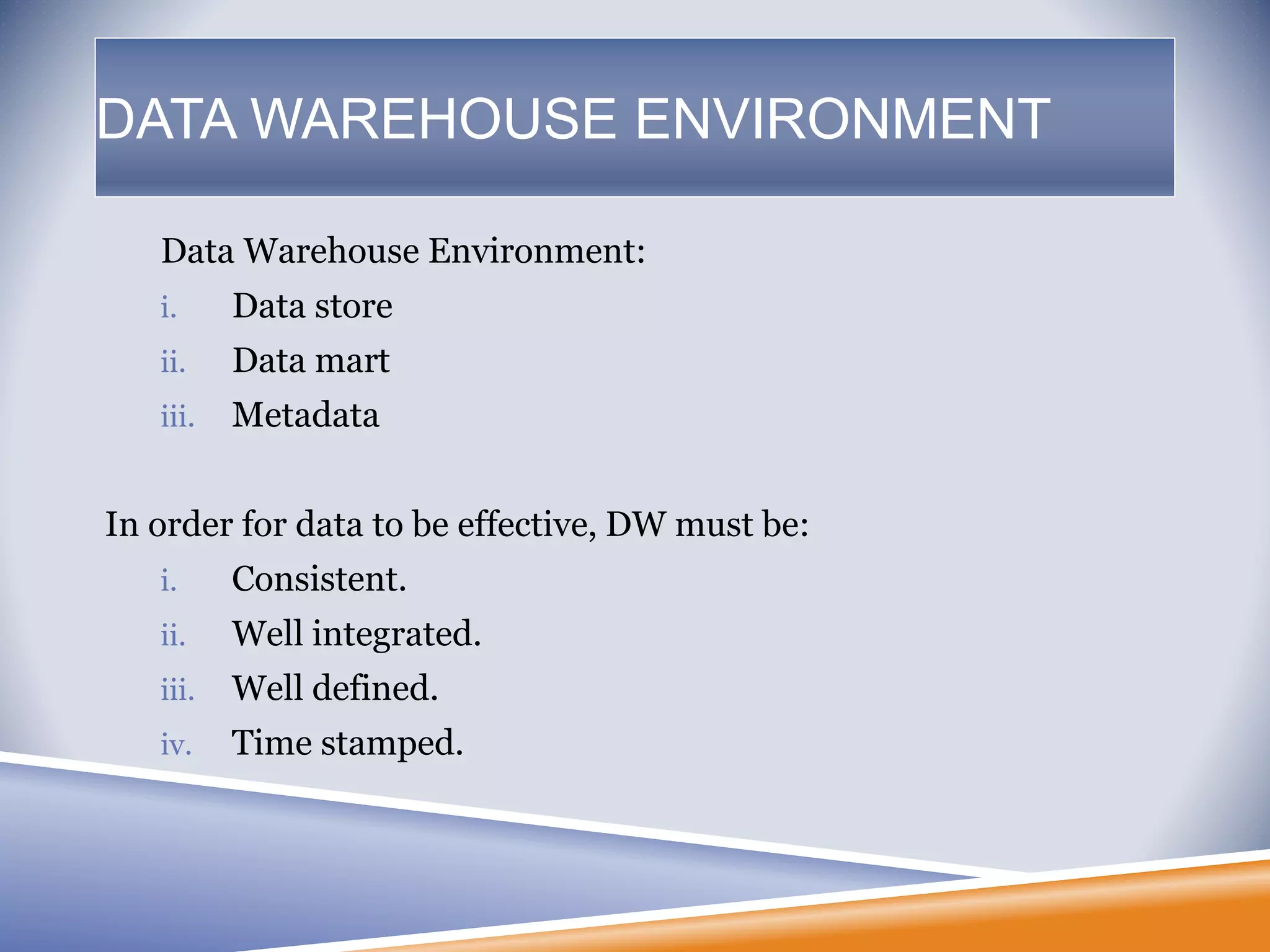 DATA WAREHOUSE ENVIRONMENT

Data Warehouse Environment:

i. Data store

ii. Data mart

iii. Metadata

In order for data to be effective, DW must be:

i. Consistent.

ii. Well integrated.

iii. Well defined.

iv. Time stamped.